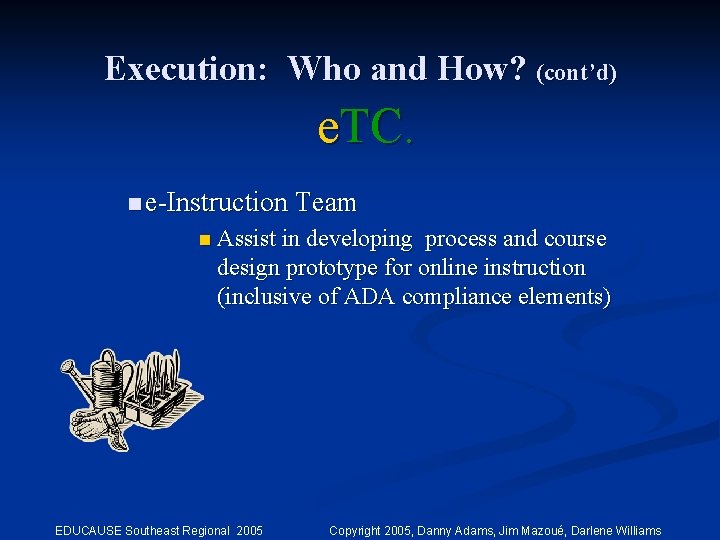 Execution: Who and How? (cont'd)

eTC.

e-Instruction Team

Assist in developing process and course design prototype for online instruction (inclusive of ADA compliance elements)

EDUCAUSE Southeast Regional 2005

Copyright 2005, Danny Adams, Jim Mazoué, Darlene Williams